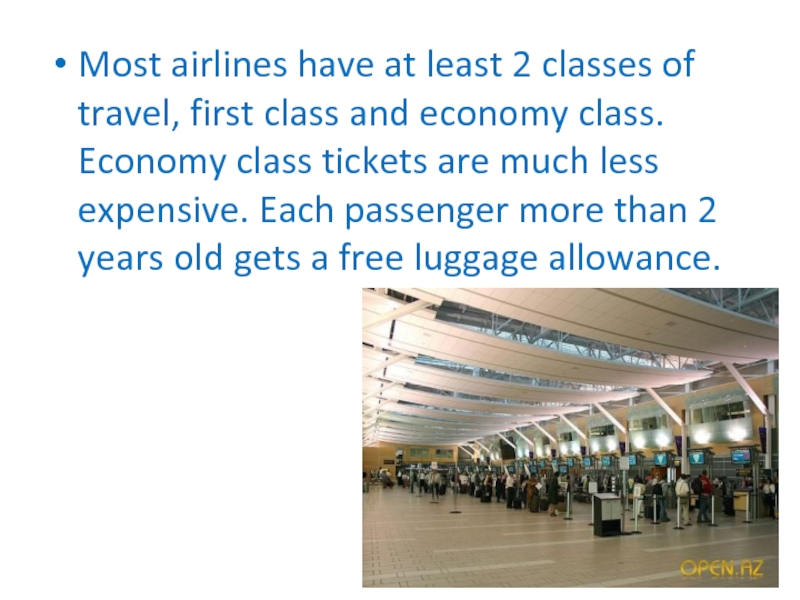 • Most airlines have at least 2 classes of travel, first class and economy class. Economy class tickets are much less expensive. Each passenger more than 2 years old gets a free luggage allowance.

OPEN.AZ